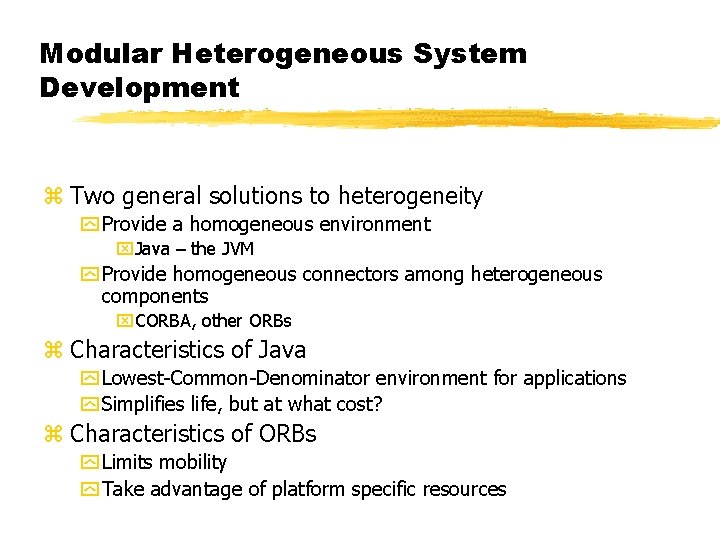 Modular Heterogeneous System Development

Two general solutions to heterogeneity
Provide a homogeneous environment
Java – the JVM
Provide homogeneous connectors among heterogeneous components
CORBA, other ORBs
Characteristics of Java
Lowest-Common-Denominator environment for applications
Simplifies life, but at what cost?
Characteristics of ORBs
Limits mobility
Take advantage of platform specific resources